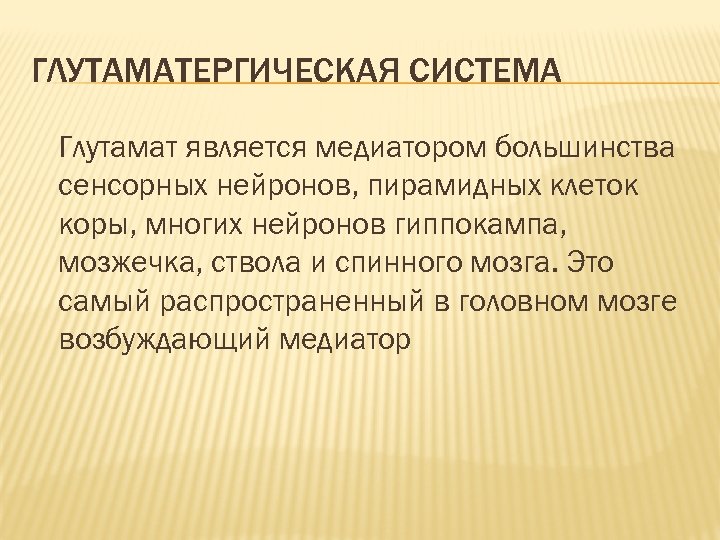 ГЛУТАМАТЕРГИЧЕСКАЯ СИСТЕМА

Глутамат является медиатором большинства сенсорных нейронов, пирамидных клеток коры, многих нейронов гиппокампа, мозжечка, ствола и спинного мозга. Это самый распространенный в головном мозге возбуждающий медиатор